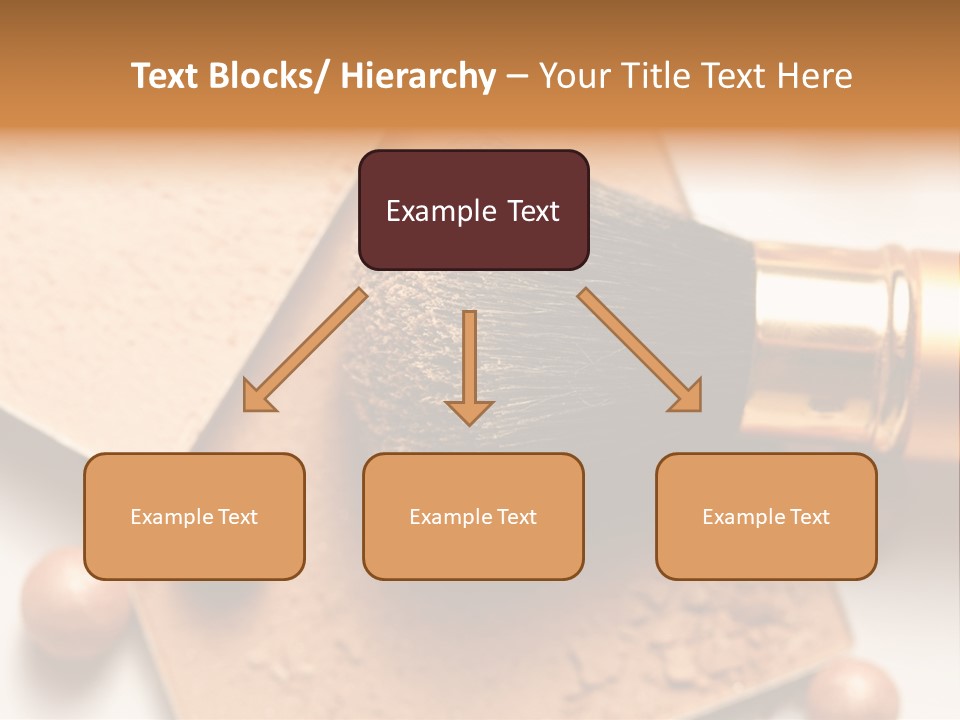 Text Blocks/ Hierarchy – Your Title Text Here

Example Text

Example Text

Example Text

Example Text